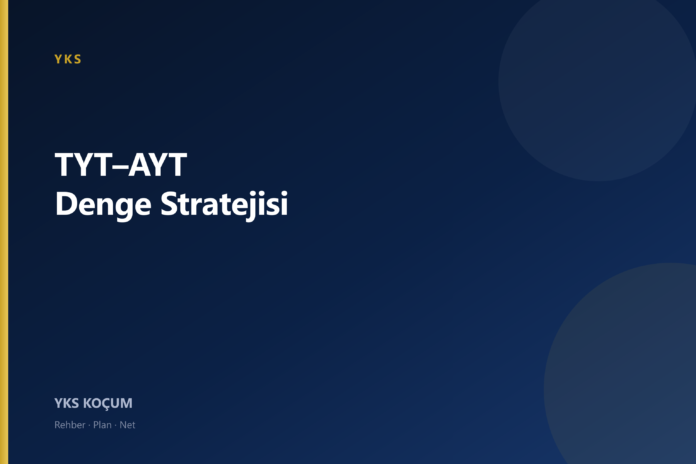 YKS

TYT–AYT
Denge Stratejisi

YKS KOÇUM

Rehber · Plan · Net